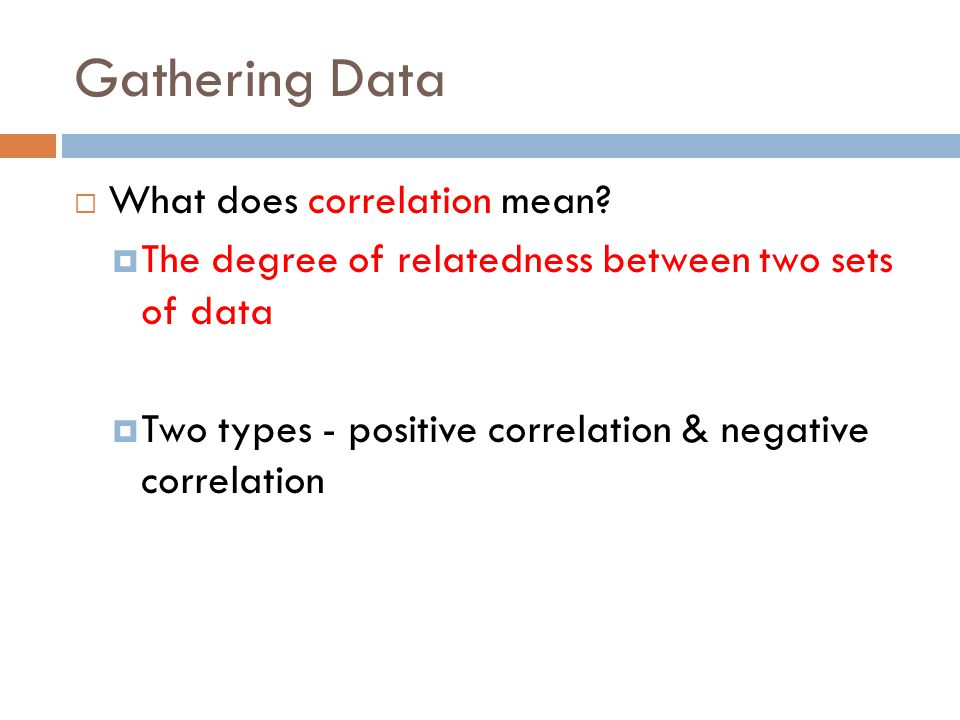 Gathering Data

What does correlation mean?

The degree of relatedness between two sets of data

Two types - positive correlation & negative correlation